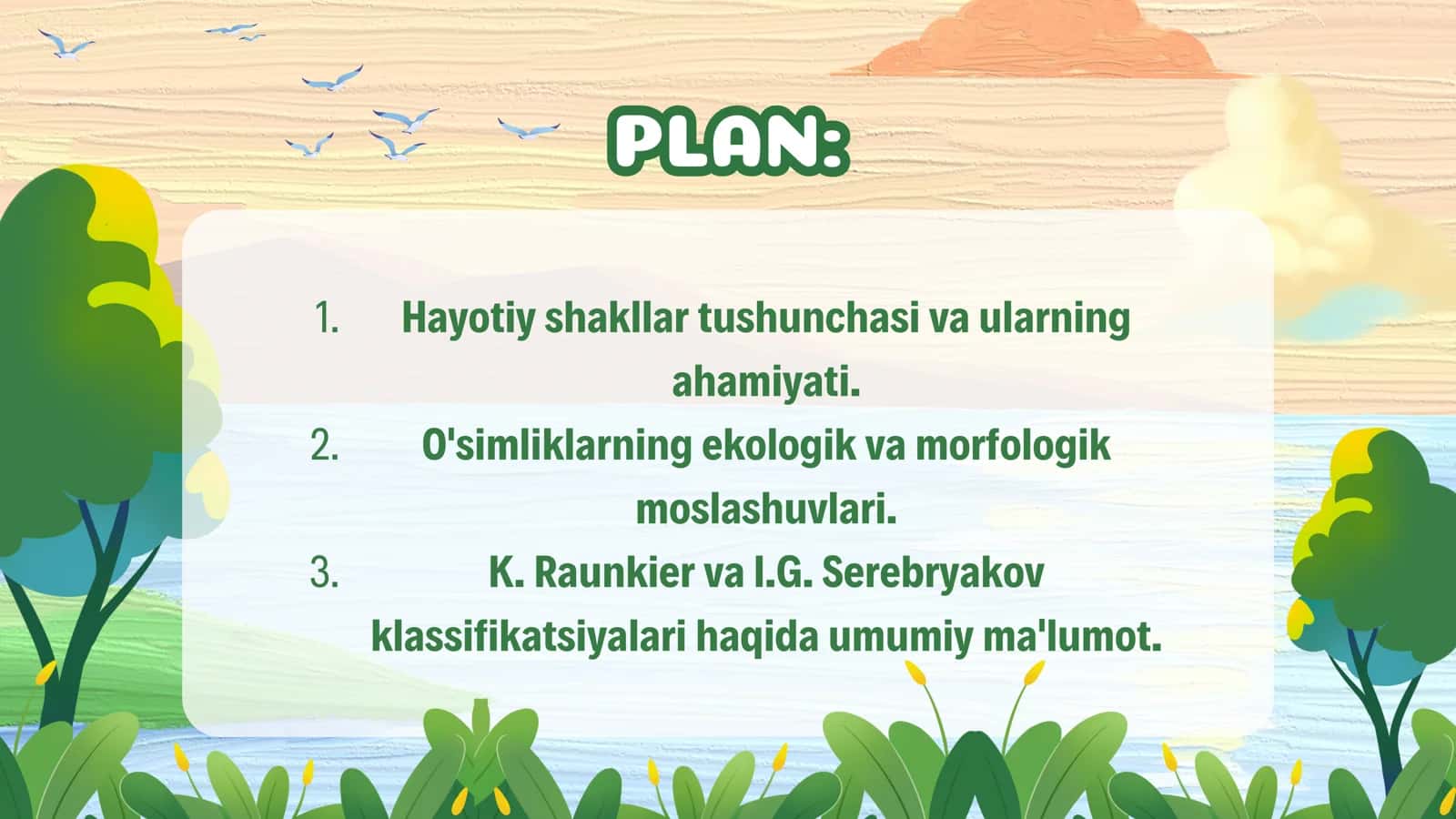 PLAN:

1. Hayotiy shakllar tushunchasi va ularning ahamiyati.
2. O'simliklarning ekologik va morfologik moslashuvlari.
3. K. Raunkier va I.G. Serebryakov klassifikatsiyalari haqida umumiy ma'lumot.